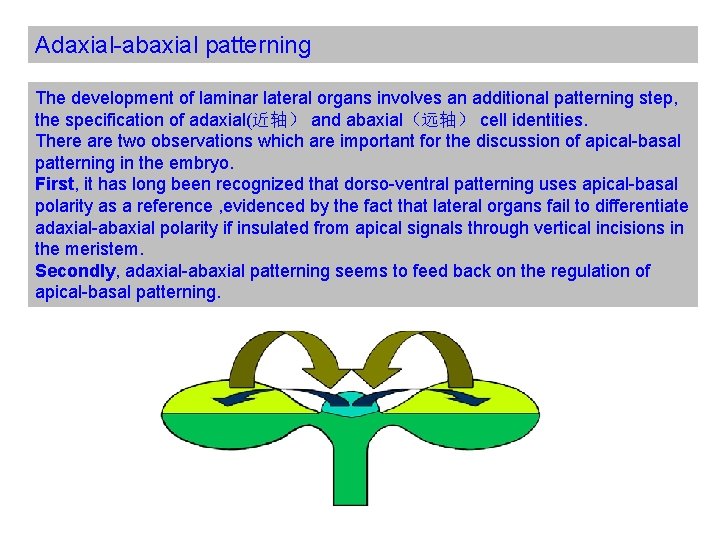 Adaxial-abaxial patterning

The development of laminar lateral organs involves an additional patterning step, the specification of adaxial(近轴） and abaxial（远轴） cell identities.
There are two observations which are important for the discussion of apical-basal patterning in the embryo.
First, it has long been recognized that dorso-ventral patterning uses apical-basal polarity as a reference ,evidenced by the fact that lateral organs fail to differentiate adaxial-abaxial polarity if insulated from apical signals through vertical incisions in the meristem.
Secondly, adaxial-abaxial patterning seems to feed back on the regulation of apical-basal patterning.